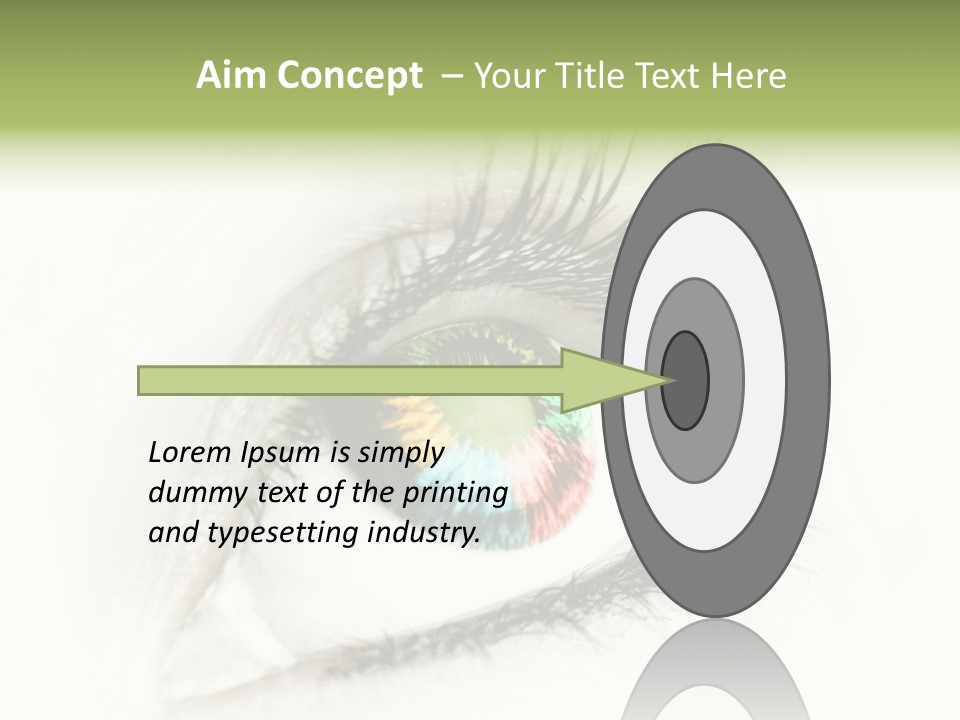 Aim Concept – Your Title Text Here

Lorem Ipsum is simply dummy text of the printing and typesetting industry.